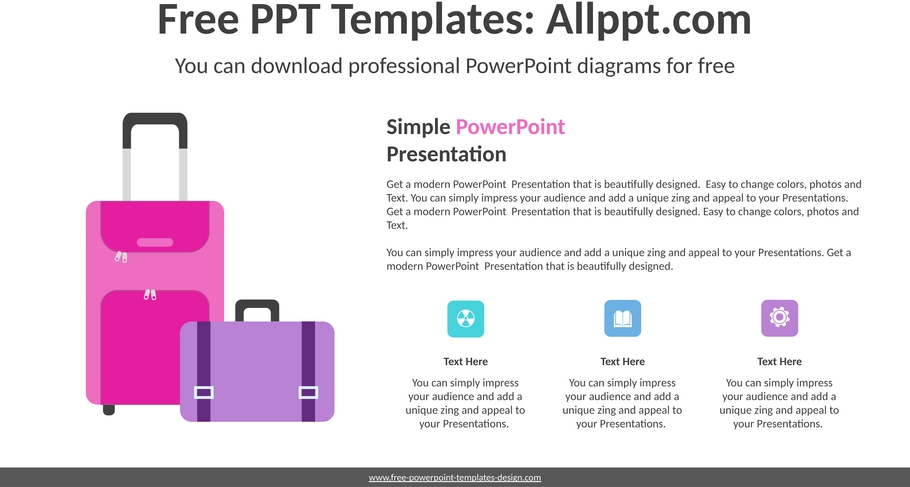 Free PPT Templates: Allppt.com

You can download professional PowerPoint diagrams for free

Simple PowerPoint Presentation

Get a modern PowerPoint Presentation that is beautifully designed. Easy to change colors, photos and Text. You can simply impress your audience and add a unique zing and appeal to your Presentations. Get a modern PowerPoint Presentation that is beautifully designed. Easy to change colors, photos and Text.

You can simply impress your audience and add a unique zing and appeal to your Presentations. Get a modern PowerPoint Presentation that is beautifully designed.

Text Here

You can simply impress your audience and add a unique zing and appeal to your Presentations.

Text Here

You can simply impress your audience and add a unique zing and appeal to your Presentations.

Text Here

You can simply impress your audience and add a unique zing and appeal to your Presentations.

www.free-powerpoint-templates-design.com